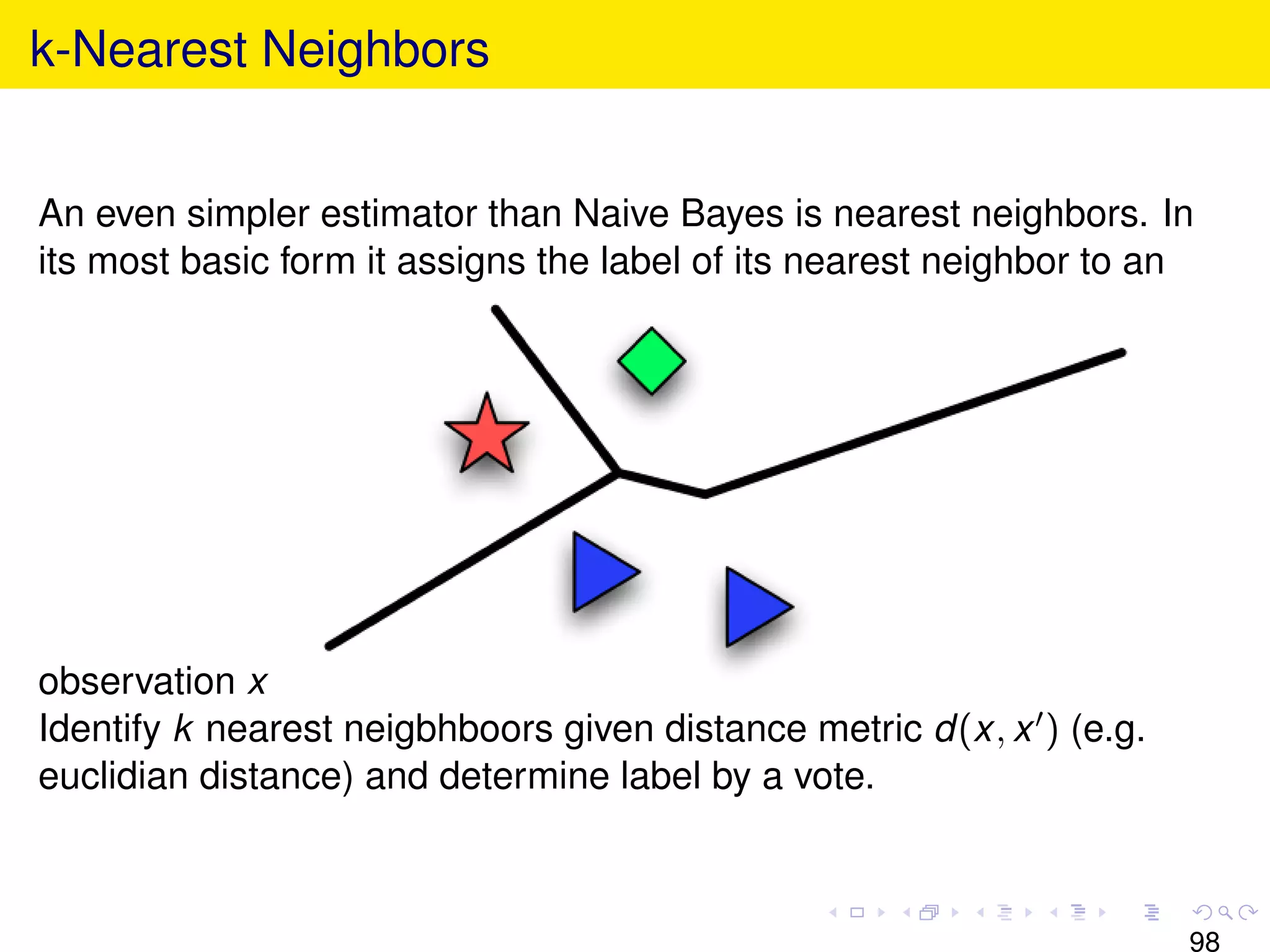 k-Nearest Neighbors

An even simpler estimator than Naive Bayes is nearest neighbors. In its most basic form it assigns the label of its nearest neighbor to an observation $x$

Identify $k$ nearest neigbhboors given distance metric $d(x, x')$ (e.g. euclidian distance) and determine label by a vote.

98